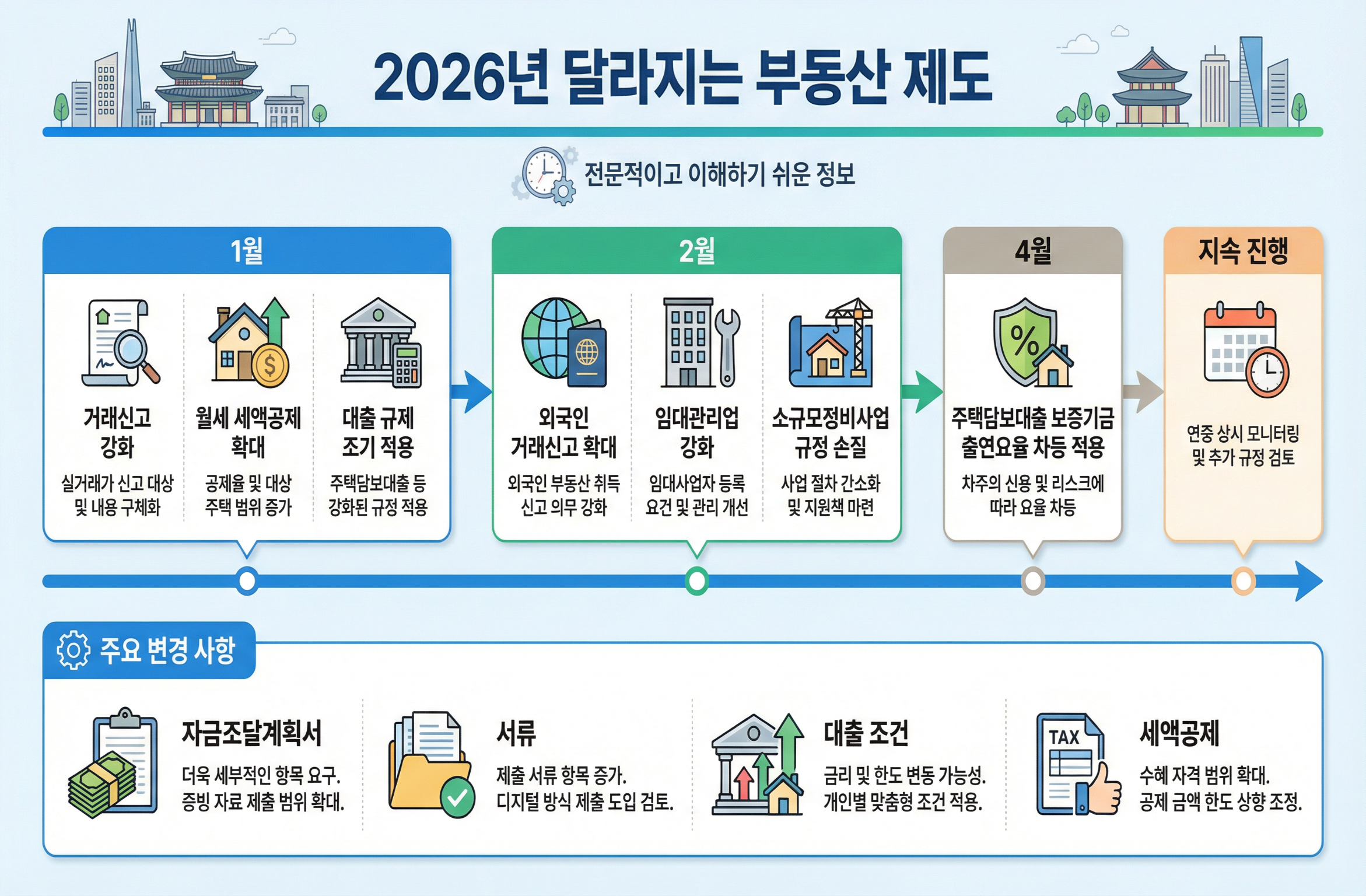 2026년 달라지는 부동산 제도

전문적이고 이해하기 쉬운 정보

1월

거래신고 강화
실거래가 신고 대상 및 내용 구체화

월세 세액공제 확대
공제율 및 대상 주택 범위 증가

대출 규제 조기 적용
주택담보대출 등 강화된 규정 적용

2월

외국인 거래신고 확대
외국인 부동산 취득 신고 의무 강화

임대관리업 강화
임대사업자 등록 요건 및 관리 개선

소규모정비사업 규정 손질
사업 절차 간소화 및 지원책 마련

4월

주택담보대출 보증기금 출연요율 차등 적용
차주의 신용 및 리스크에 따라 요율 차등

지속 진행

연중 상시 모니터링 및 추가 규정 검토

주요 변경 사항

자금조달계획서
더욱 세부적인 항목 요구. 증빙 자료 제출 범위 확대.

서류
제출 서류 항목 증가. 디지털 방식 제출 도입 검토.

대출 조건
금리 및 한도 변동 가능성. 개인별 맞춤형 조건 적용.

TAX

세액공제
수혜 자격 범위 확대. 공제 금액 한도 상향 조정.